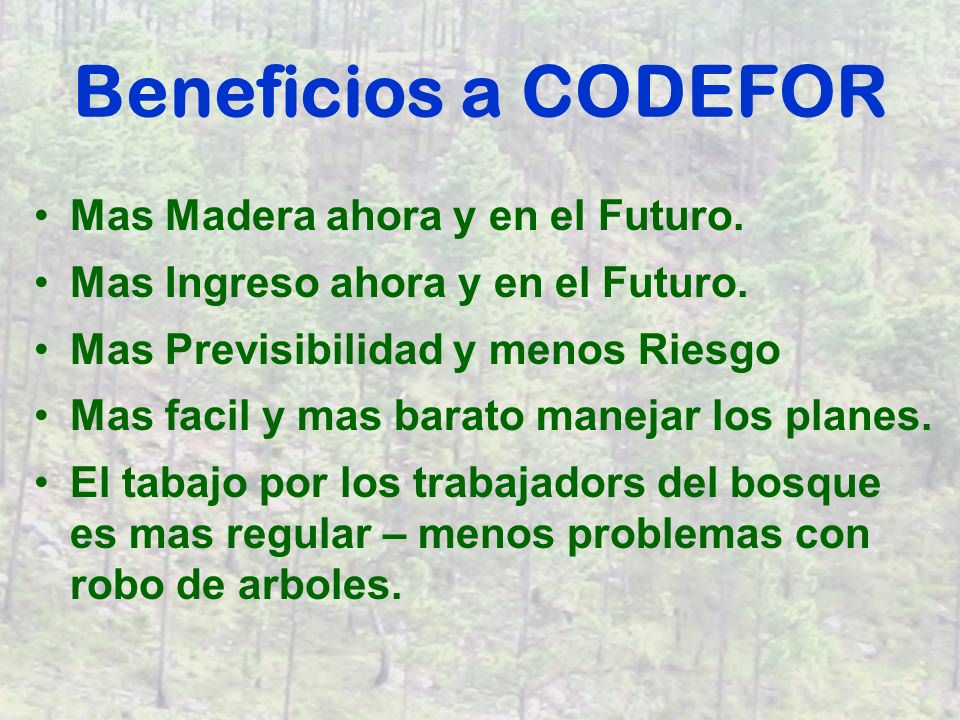 Beneficios a CODEFOR

• Mas Madera ahora y en el Futuro.
• Mas Ingreso ahora y en el Futuro.
• Mas Previsibilidad y menos Riesgo
• Mas facil y mas barato manejar los planes.
• El tabajo por los trabajadors del bosque es mas regular – menos problemas con robo de arboles.